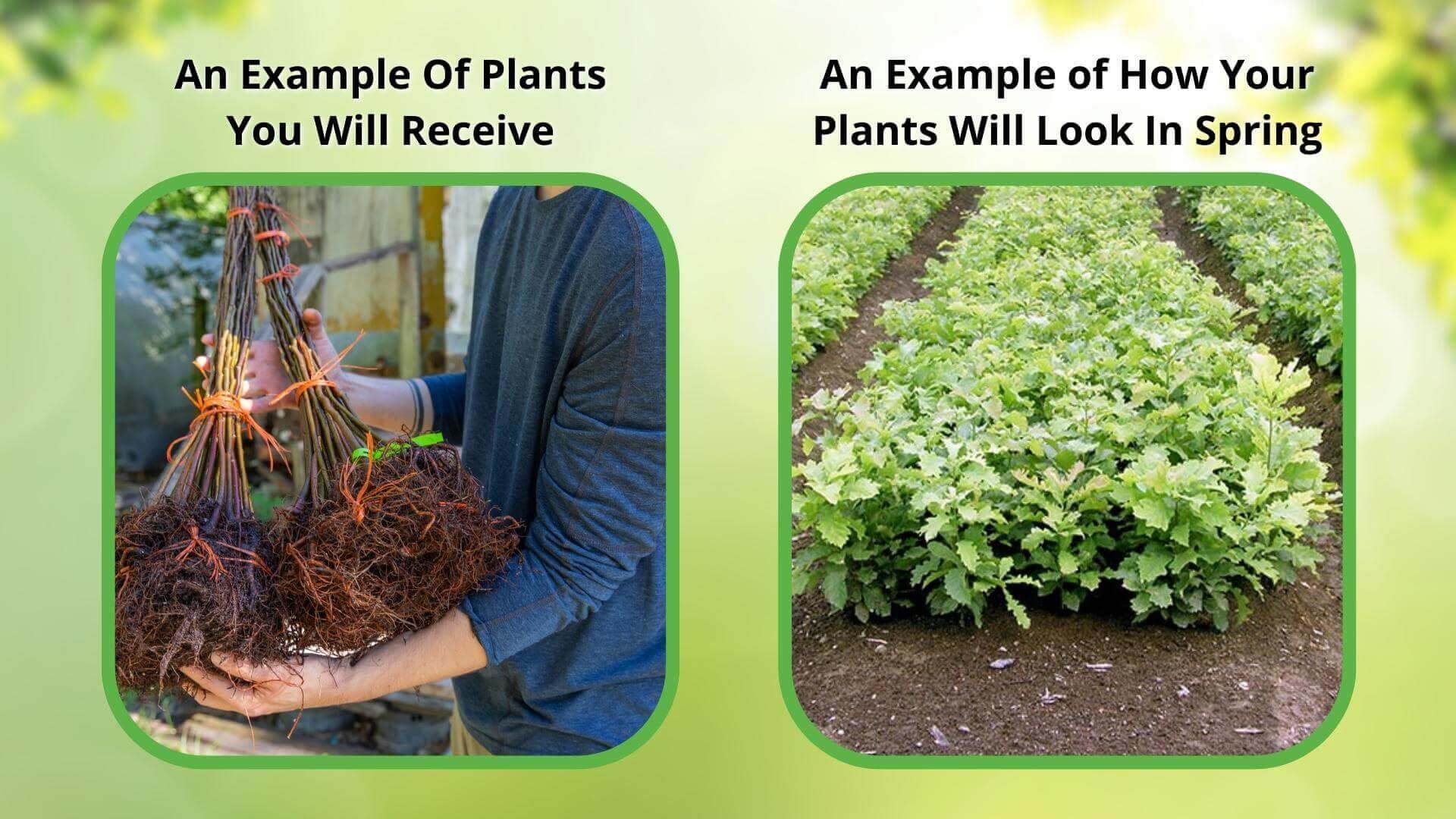 An Example Of Plants You Will Receive

An Example of How Your Plants Will Look In Spring